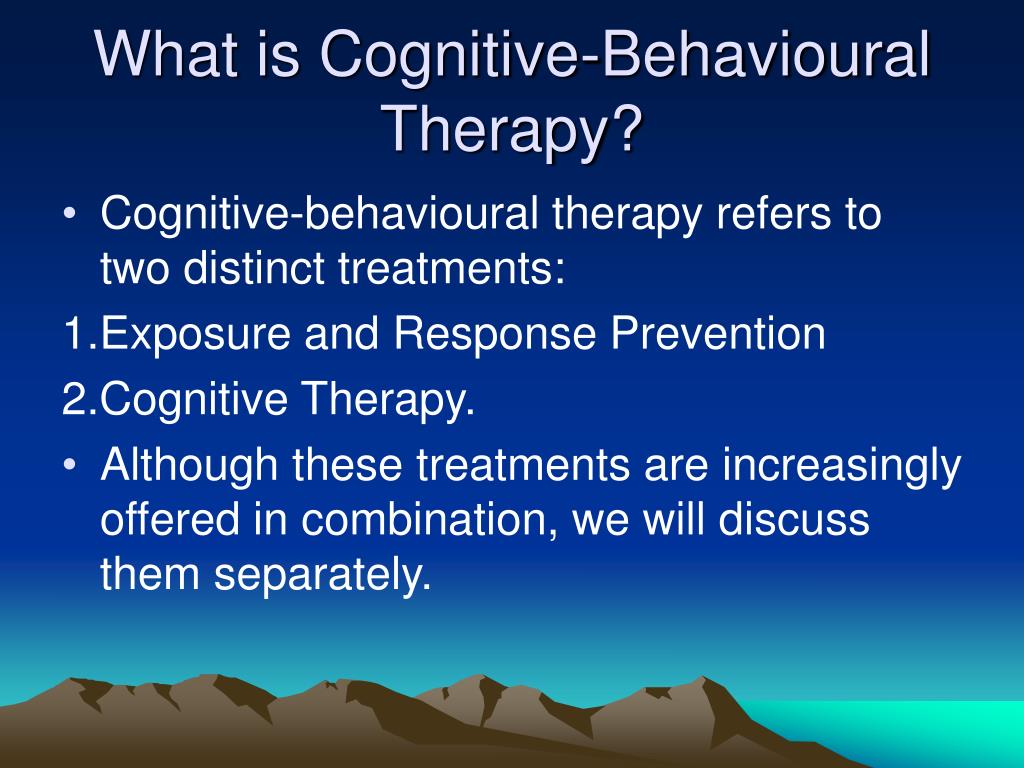 What is Cognitive-Behavioural Therapy?

• Cognitive-behavioural therapy refers to two distinct treatments:

1.Exposure and Response Prevention

2.Cognitive Therapy.

• Although these treatments are increasingly offered in combination, we will discuss them separately.